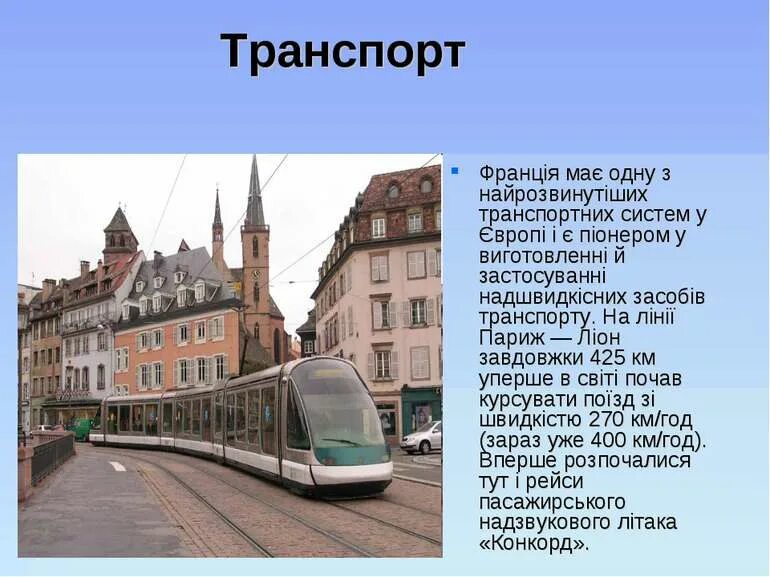 Транспорт

Франція має одну з найрозвинутіших транспортних систем у Європі і є піонером у виготовленні й застосуванні надшвидкісних засобів транспорту. На лінії Париж — Ліон завдовжки 425 км уперше в світі почав курсувати поїзд зі швидкістю 270 км/год (зараз уже 400 км/год). Вперше розпочалися тут і рейси пасажирського надзвукового літака «Конкорд».